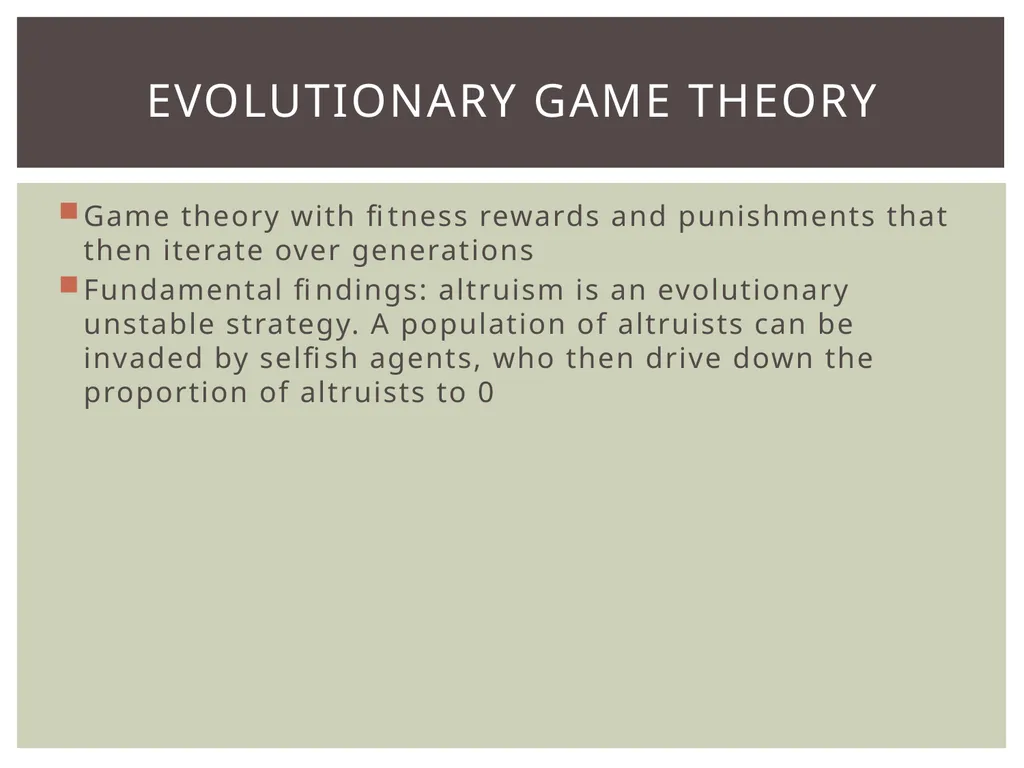 EVOLUTIONARY GAME THEORY

Game theory with fitness rewards and punishments that then iterate over generations

Fundamental findings: altruism is an evolutionary unstable strategy. A population of altruists can be invaded by selfish agents, who then drive down the proportion of altruists to 0